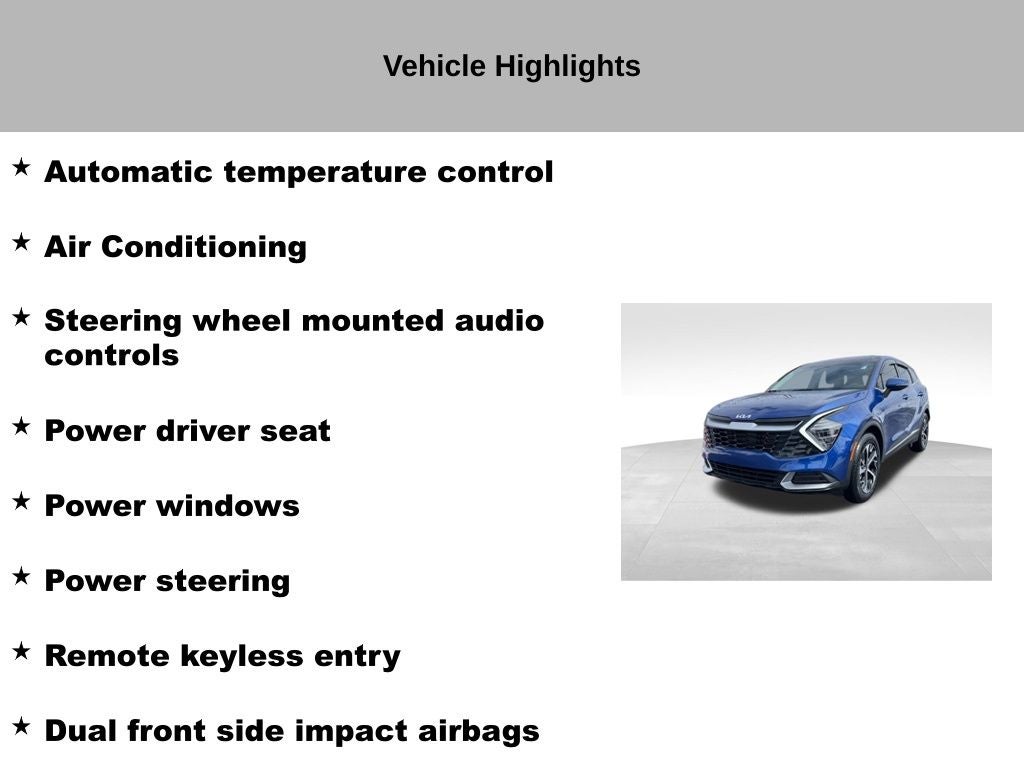 Vehicle Highlights

★ Automatic temperature control

★ Air Conditioning

★ Steering wheel mounted audio controls

★ Power driver seat

★ Power windows

★ Power steering

★ Remote keyless entry

★ Dual front side impact airbags